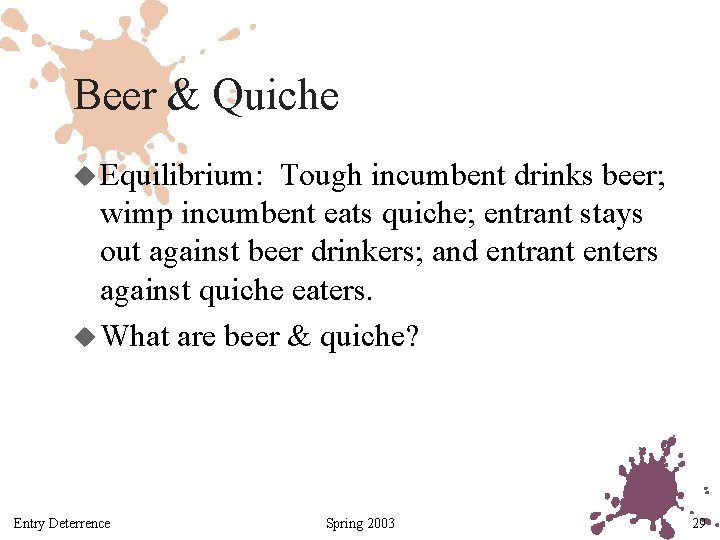 Beer & Quiche

◆ Equilibrium: Tough incumbent drinks beer; wimp incumbent eats quiche; entrant stays out against beer drinkers; and entrant enters against quiche eaters.

◆ What are beer & quiche?

Entry Deterrence

Spring 2003

29